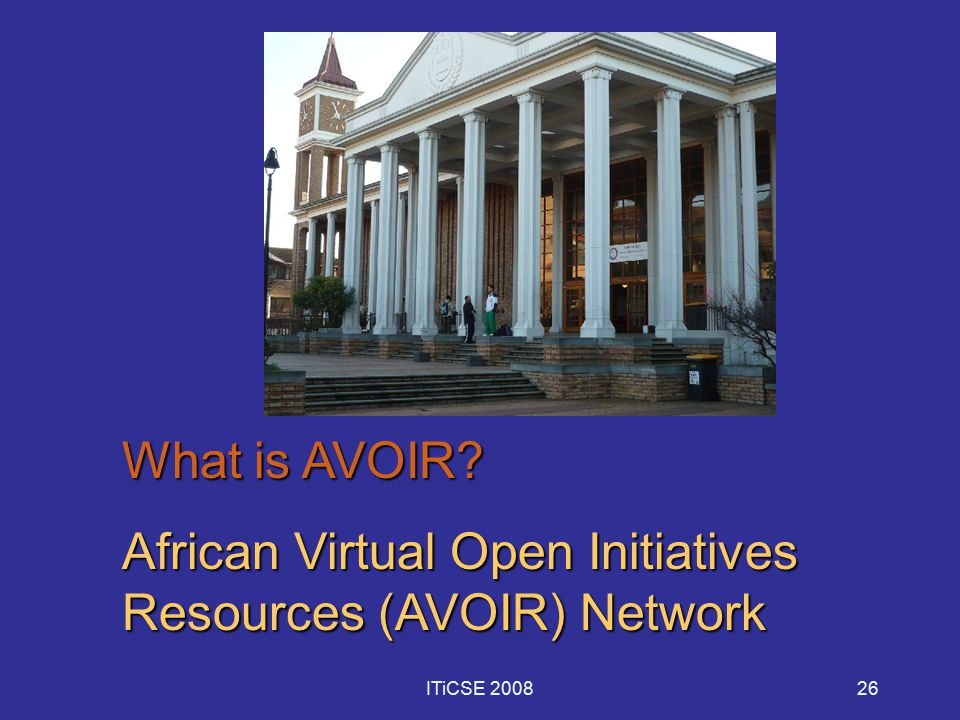 What is AVOIR?

African Virtual Open Initiatives Resources (AVOIR) Network

ITiCSE 2008

26